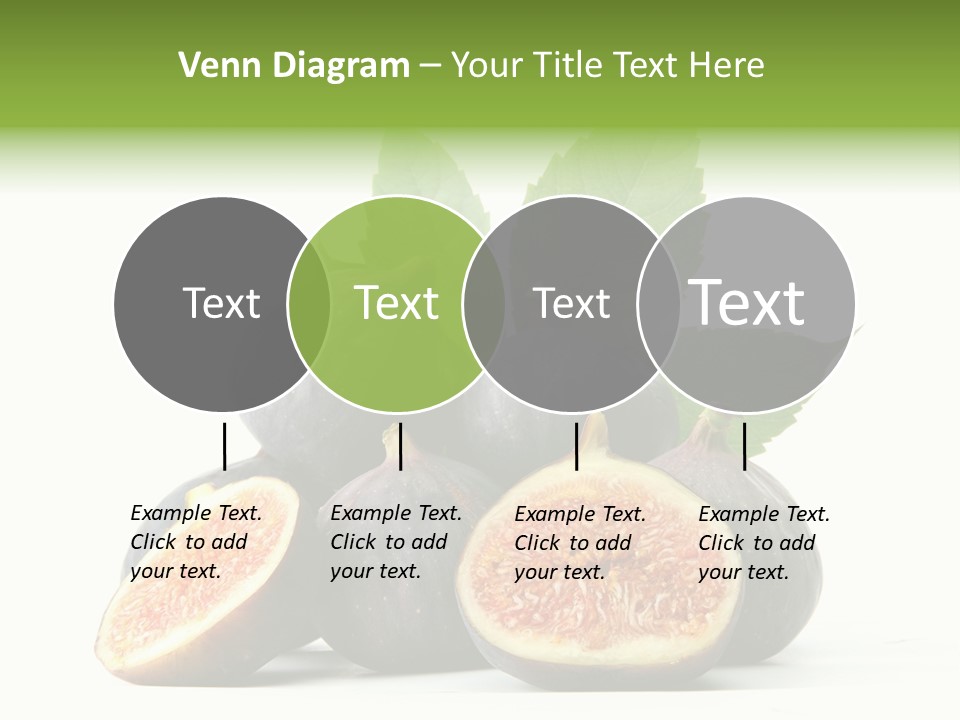 Venn Diagram – Your Title Text Here

Text

Text

Text

Text

Example Text. Click to add your text.

Example Text. Click to add your text.

Example Text. Click to add your text.

Example Text. Click to add your text.